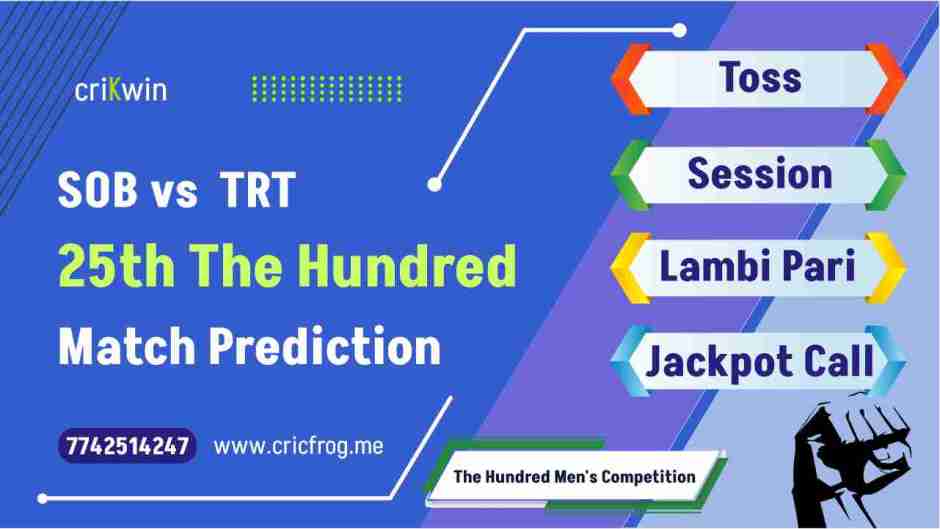 criKwin

SOB vs TRT

25th The Hundred

Match Prediction

7742514247 www.cricfrog.me

Toss

Session

Lambi Pari

Jackpot Call

The Hundred Men's Competition